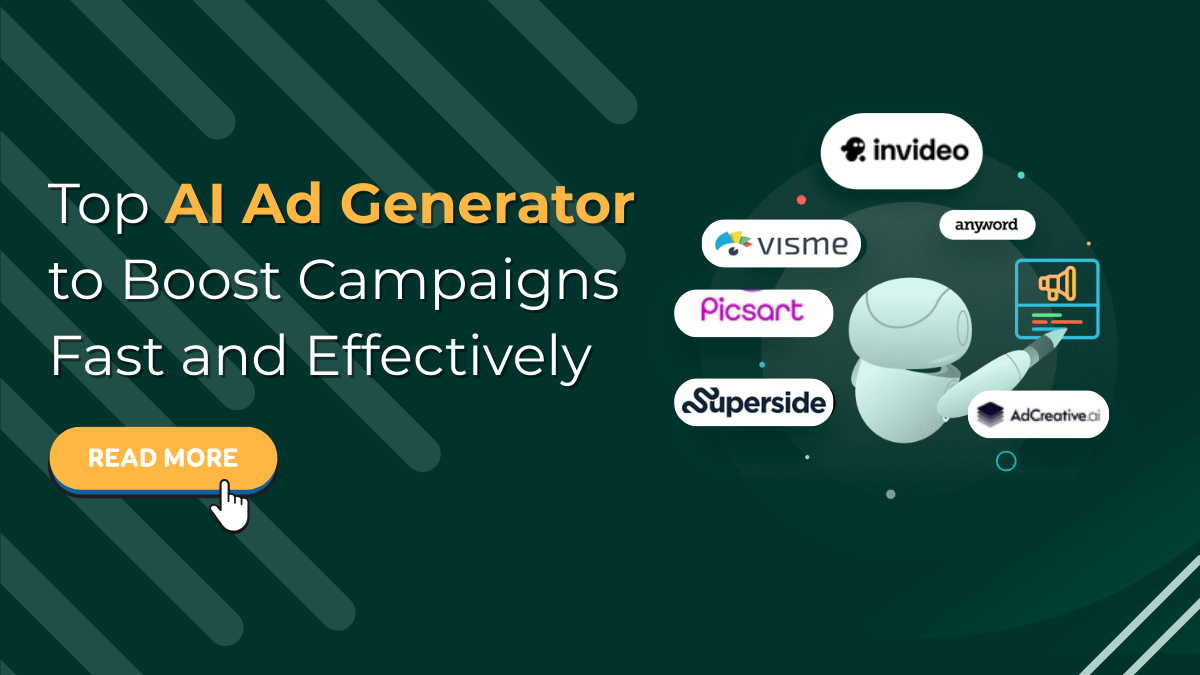 Top AI Ad Generator to Boost Campaigns Fast and Effectively

READ MORE

invideo

anyword

visme

Picsart

Superside

AdCreative.ai